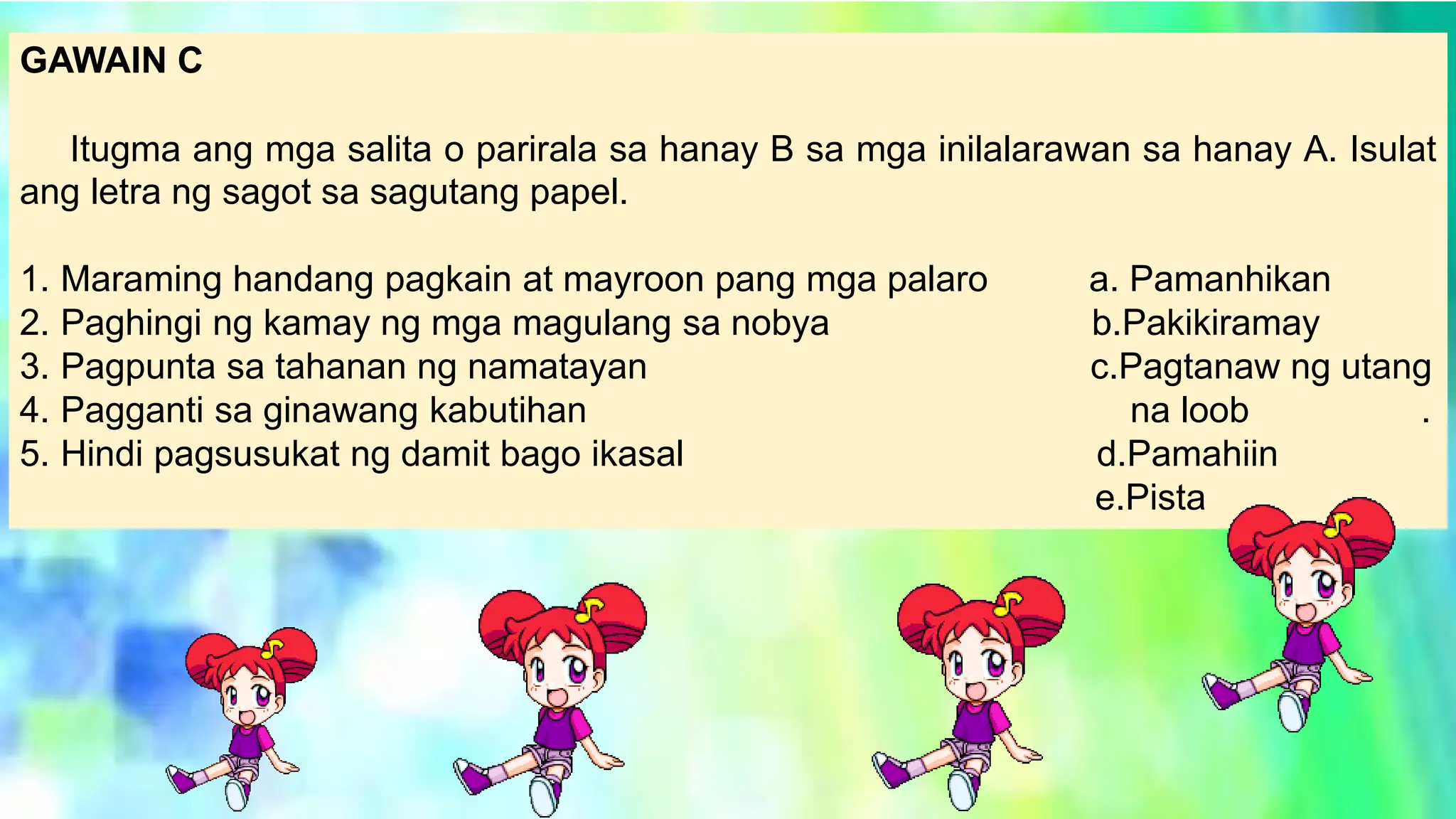 GAWAIN C

Itugma ang mga salita o parirala sa hanay B sa mga inilalarawan sa hanay A. Isulat ang letra ng sagot sa sagutang papel.

1. Maraming handang pagkain at mayroon pang mga palaro
2. Paghingi ng kamay ng mga magulang sa nobya
3. Pagpunta sa tahanan ng namatayan
4. Pagganti sa ginawang kabutihan
5. Hindi pagsusukat ng damit bago ikasal

a. Pamanhikan
b.Pakikiramay
c.Pagtanaw ng utang na loob .
d.Pamahiin
e.Pista